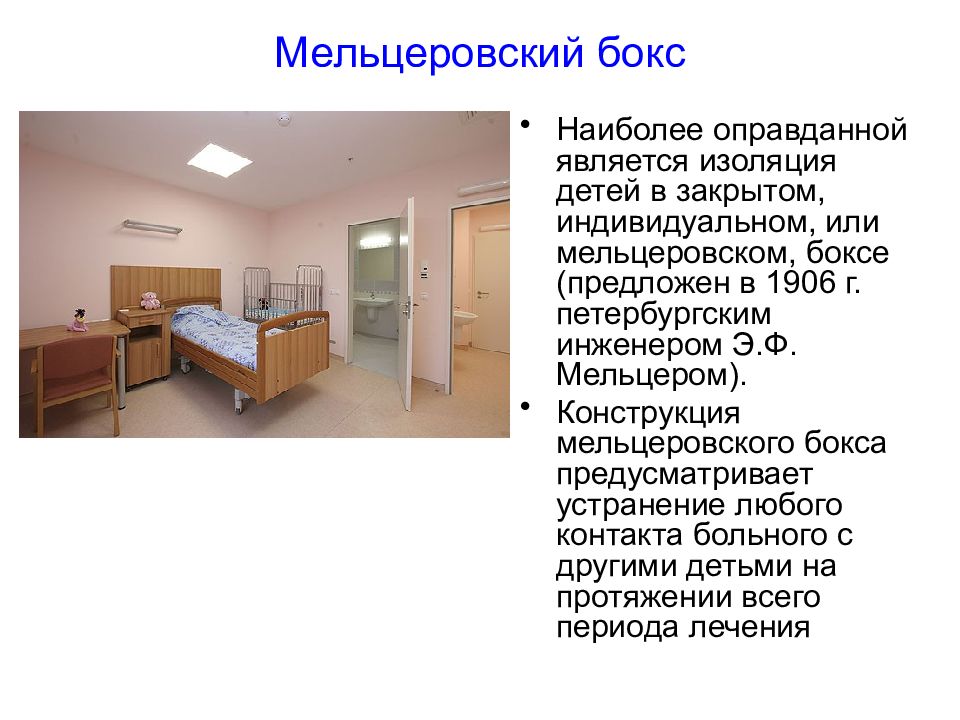 Мельцеровский бокс

• Наиболее оправданной является изоляция детей в закрытом, индивидуальном, или мельцеровском, боксе (предложен в 1906 г. петербургским инженером Э.Ф. Мельцером).

• Конструкция мельцеровского бокса предусматривает устранение любого контакта больного с другими детьми на протяжении всего периода лечения